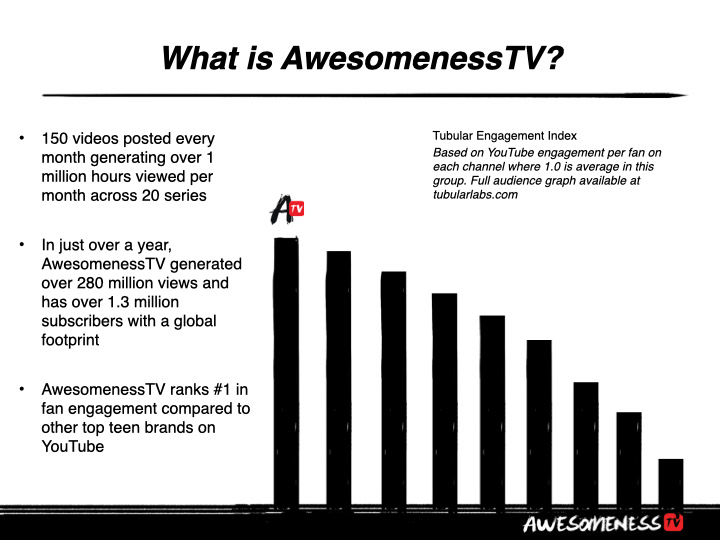 What is AwesomenessTV?

• 150 videos posted every month generating over 1 million hours viewed per month across 20 series

• In just over a year, AwesomenessTV generated over 280 million views and has over 1.3 million subscribers with a global footprint

• AwesomenessTV ranks #1 in fan engagement compared to other top teen brands on YouTube

Tubular Engagement Index
Based on YouTube engagement per fan on each channel where 1.0 is average in this group. Full audience graph available at tubularlabs.com

ATV

AWESOMENESS TV